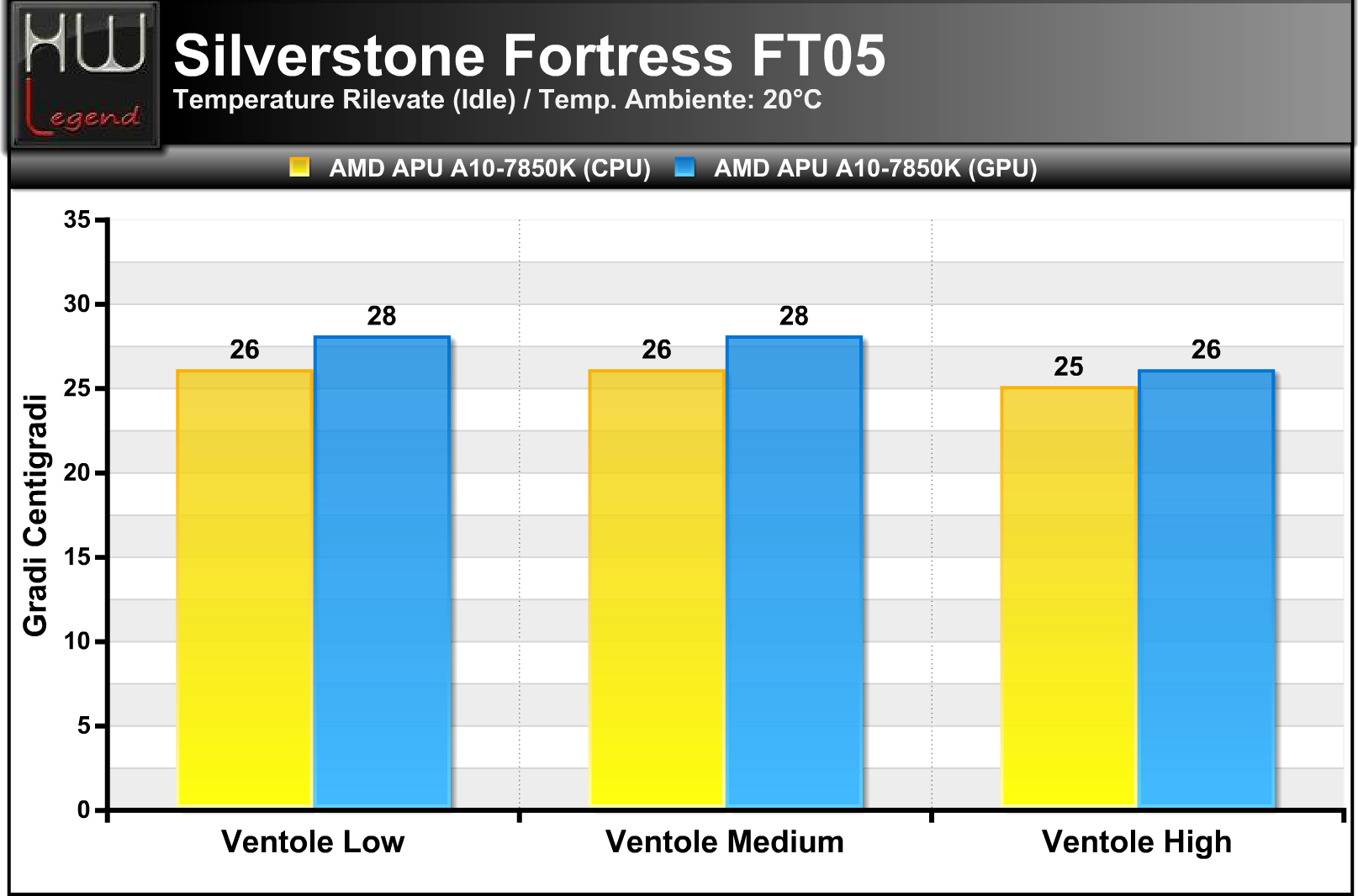 HW Legend

Silverstone Fortress FT05

Temperature Rilevate (Idle) / Temp. Ambiente: 20°C

AMD APU A10-7850K (CPU) AMD APU A10-7850K (GPU)

Gradi Centigradi

35
30
25
20
15
10
5
0

26 28
26 28
25 26

Ventole Low
Ventole Medium
Ventole High